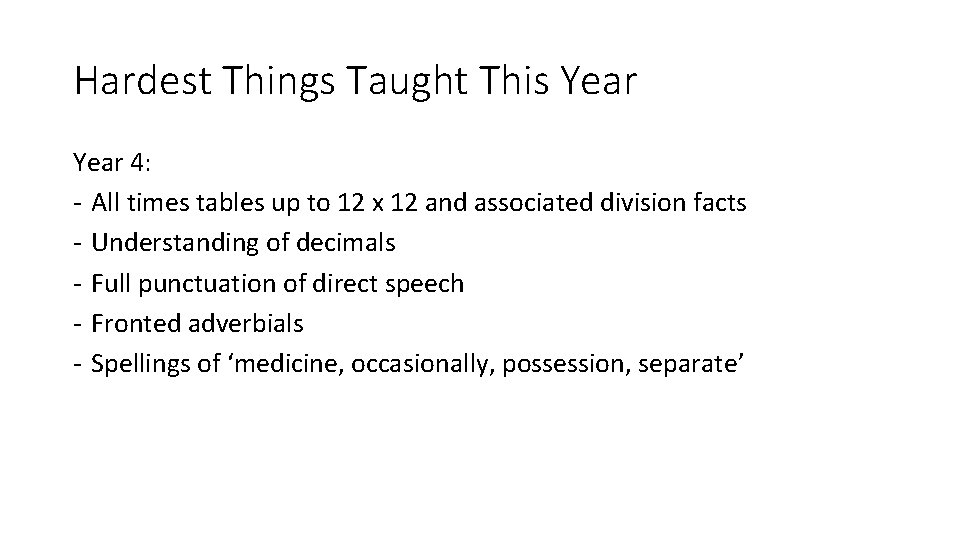 Hardest Things Taught This Year

Year 4:
- All times tables up to 12 x 12 and associated division facts
- Understanding of decimals
- Full punctuation of direct speech
- Fronted adverbials
- Spellings of ‘medicine, occasionally, possession, separate’